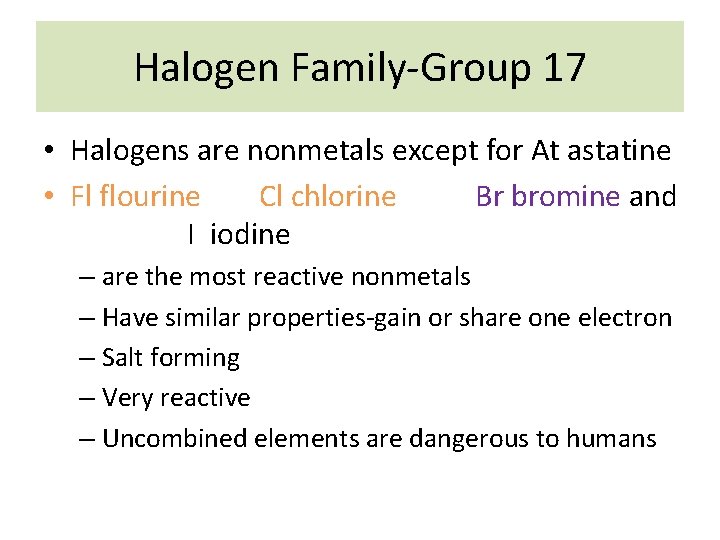 Halogen Family-Group 17

• Halogens are nonmetals except for At astatine
• Fl flourine Cl chlorine Br bromine and I iodine
– are the most reactive nonmetals
– Have similar properties-gain or share one electron
– Salt forming
– Very reactive
– Uncombined elements are dangerous to humans